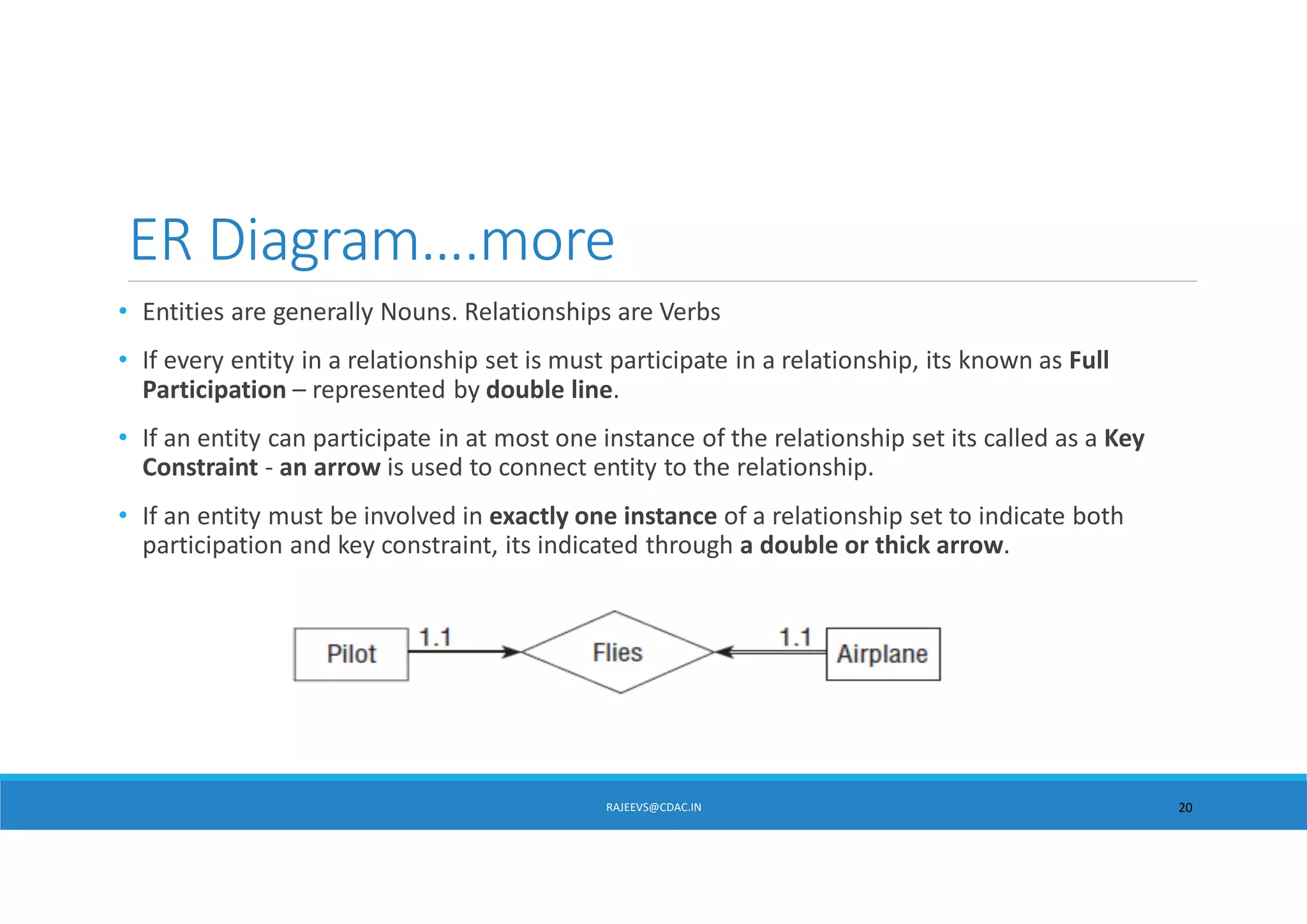 ER Diagram….more

• Entities are generally Nouns. Relationships are Verbs

• If every entity in a relationship set is must participate in a relationship, its known as Full Participation – represented by double line.

• If an entity can participate in at most one instance of the relationship set its called as a Key Constraint - an arrow is used to connect entity to the relationship.

• If an entity must be involved in exactly one instance of a relationship set to indicate both participation and key constraint, its indicated through a double or thick arrow.

Pilot 1.1 Flies 1.1 Airplane

RAJEEVS@CDAC.IN 20